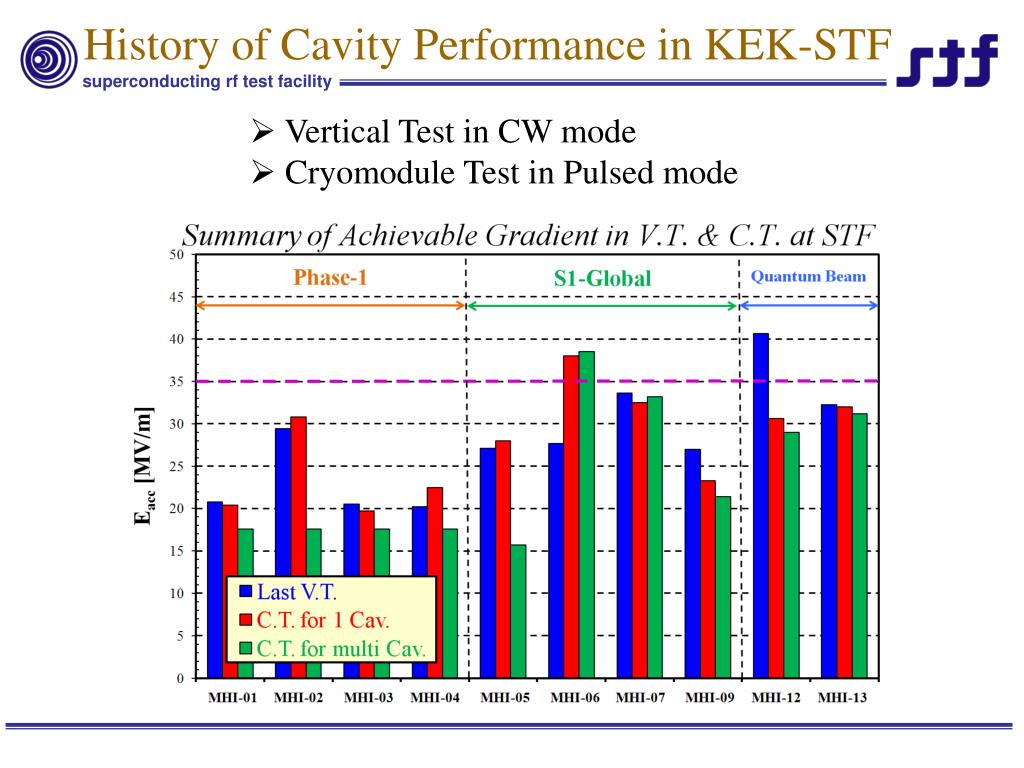 History of Cavity Performance in KEK-STF
superconducting rf test facility
stf

➢ Vertical Test in CW mode
➢ Cryomodule Test in Pulsed mode

Summary of Achievable Gradient in V.T. & C.T. at STF

Phase-1
S1-Global
Quantum Beam

$E_{acc}$ [MV/m]

50
45
40
35
30
25
20
15
10
5
0

Last V.T.
C.T. for 1 Cav.
C.T. for multi Cav.

MHI-01 MHI-02 MHI-03 MHI-04 MHI-05 MHI-06 MHI-07 MHI-09 MHI-12 MHI-13